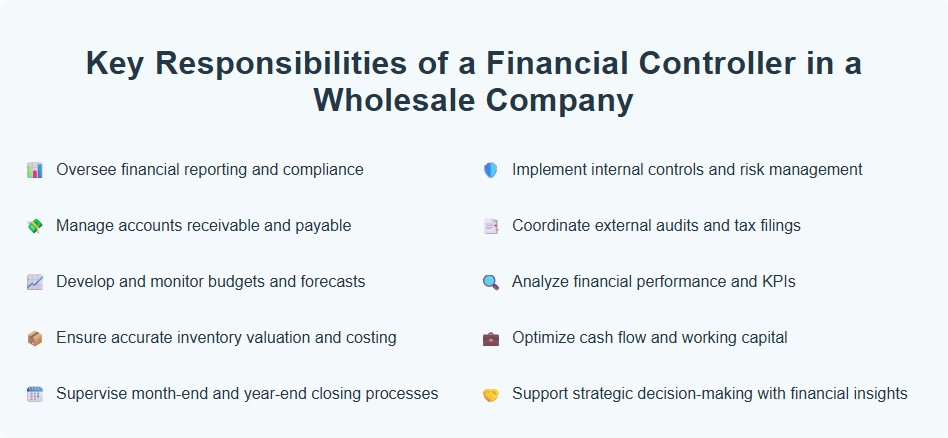 Key Responsibilities of a Financial Controller in a Wholesale Company

Oversee financial reporting and compliance

Manage accounts receivable and payable

Develop and monitor budgets and forecasts

Ensure accurate inventory valuation and costing

Supervise month-end and year-end closing processes

Implement internal controls and risk management

Coordinate external audits and tax filings

Analyze financial performance and KPIs

Optimize cash flow and working capital

Support strategic decision-making with financial insights